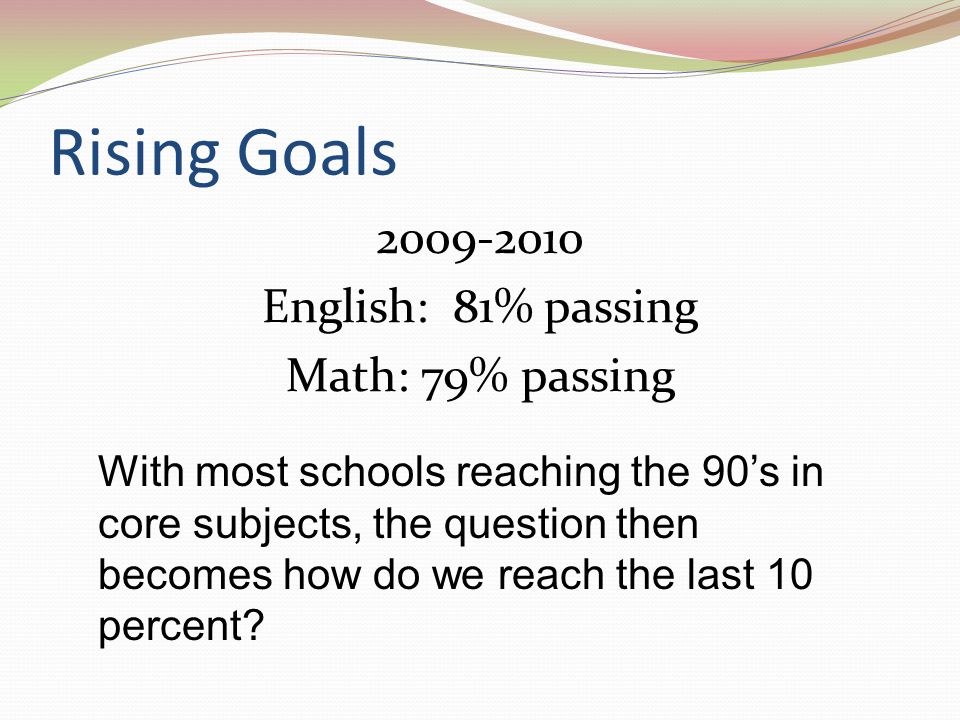 Rising Goals

2009-2010

English: 81% passing

Math: 79% passing

With most schools reaching the 90’s in core subjects, the question then becomes how do we reach the last 10 percent?